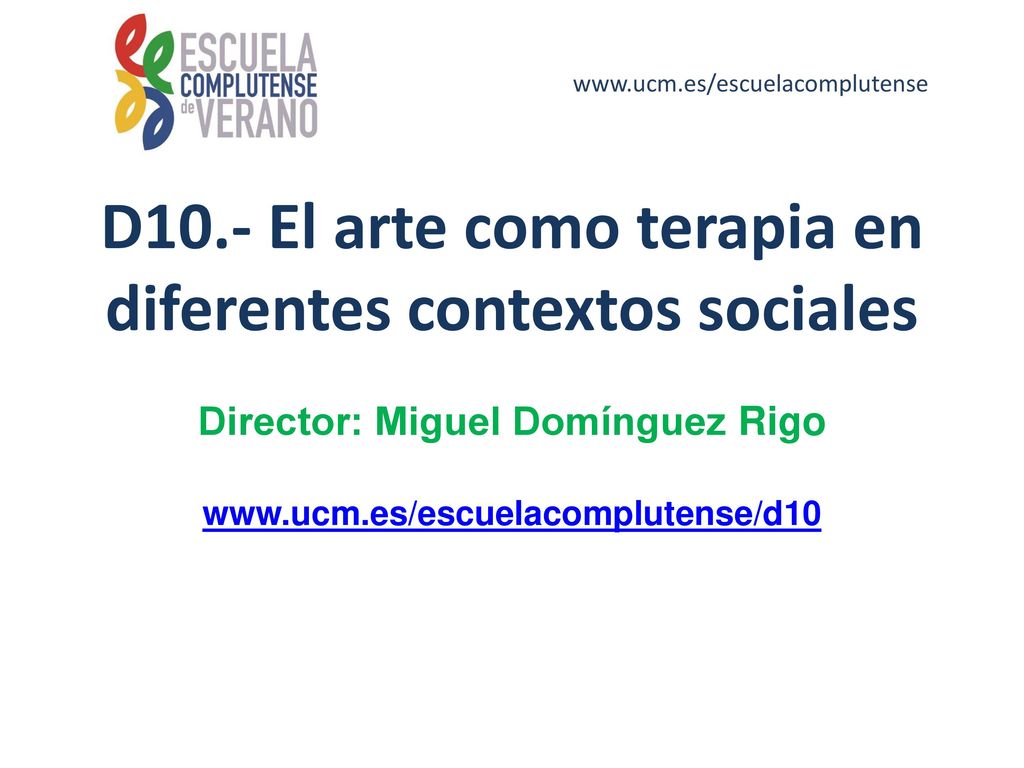 ESCUELA COMPLUTENSE de VERANO

www.ucm.es/escuelacomplutense

D10.- El arte como terapia en diferentes contextos sociales

Director: Miguel Domínguez Rigo

www.ucm.es/escuelacomplutense/d10